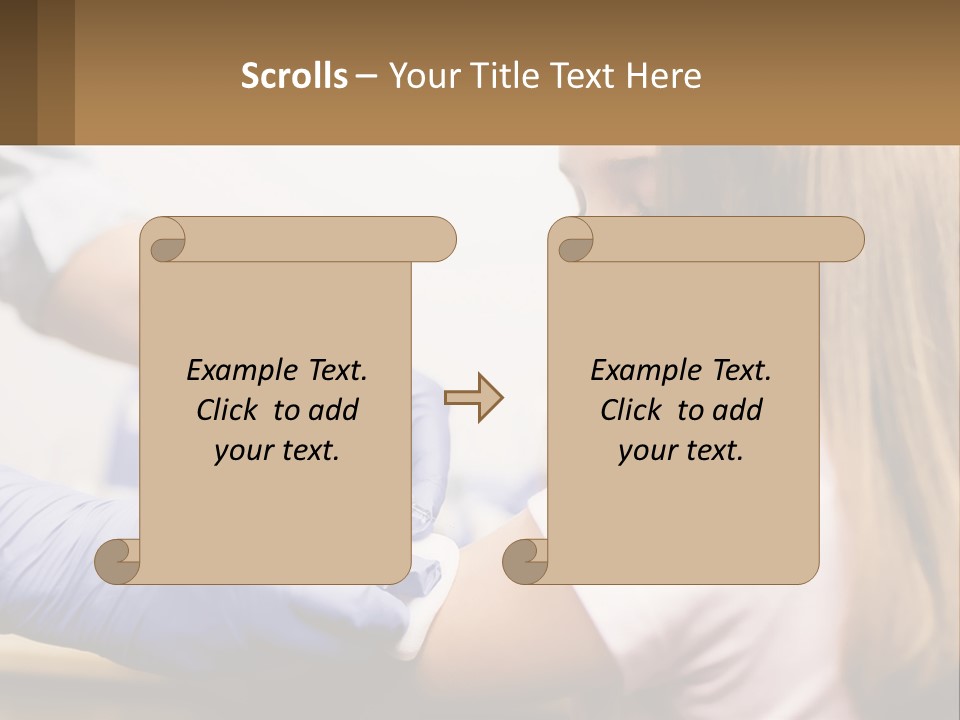 Scrolls – Your Title Text Here

Example Text. Click to add your text.

Example Text. Click to add your text.